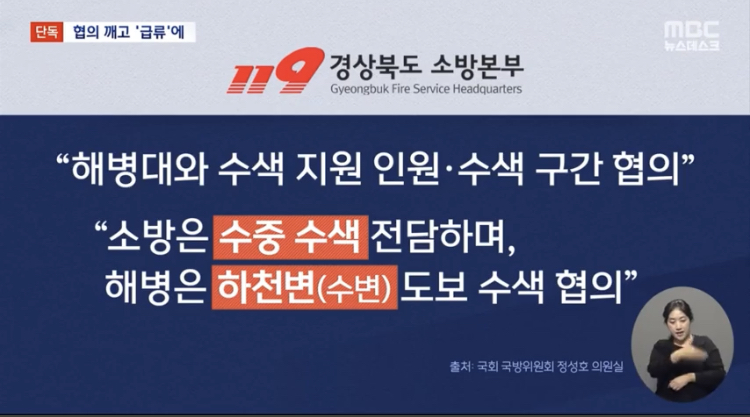 단독 협의 깨고 '급류'에

MBC 뉴스데스크

119 경상북도 소방본부
Gyeongbuk Fire Service Headquarters

"해병대와 수색 지원 인원·수색 구간 협의"

"소방은 수중 수색 전담하며,
해병은 하천변(수변) 도보 수색 협의"

출처: 국회 국방위원회 정성호 의원실